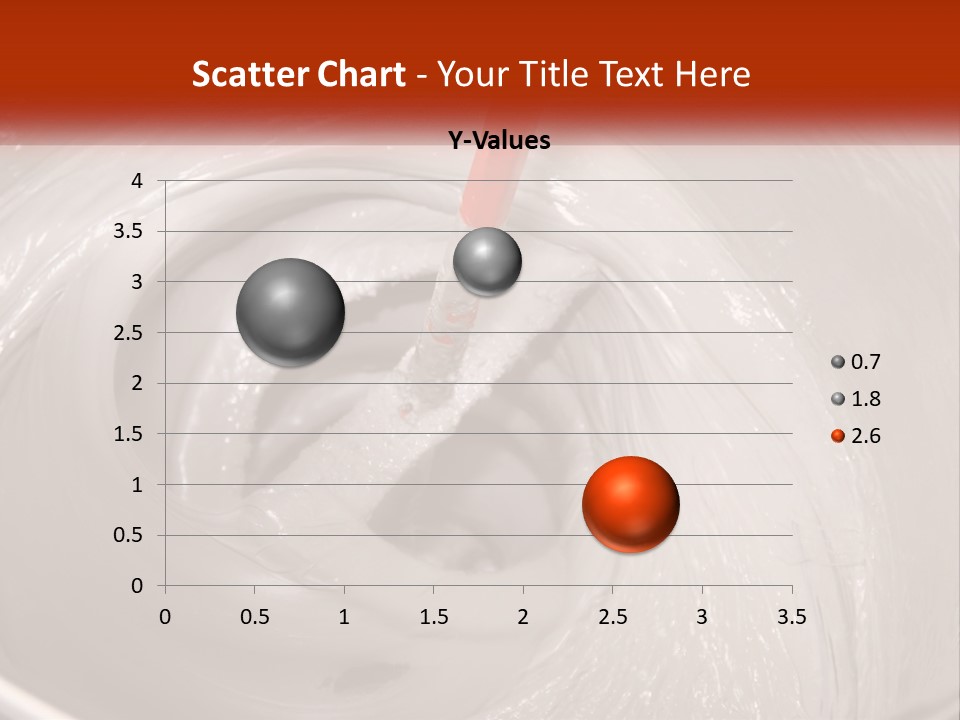 Scatter Chart - Your Title Text Here

Y-Values

4
3.5
3
2.5
2
1.5
1
0.5
0

0 0.5 1 1.5 2 2.5 3 3.5

0.7
1.8
2.6